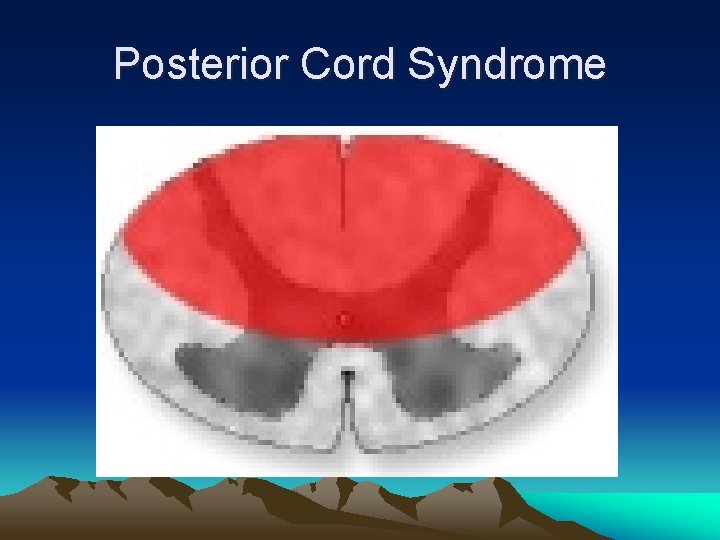 Posterior Cord Syndrome